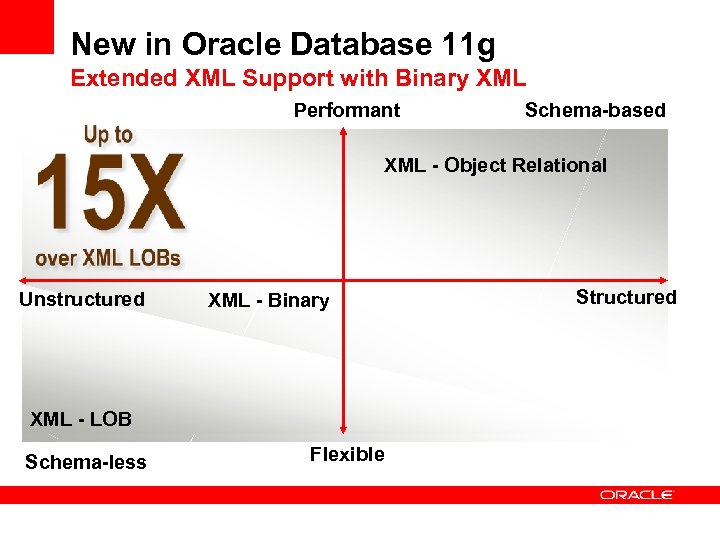 New in Oracle Database 11g
Extended XML Support with Binary XML

Performant

Schema-based

Up to
15X
over XML LOBs

XML - Object Relational

Unstructured

XML - Binary

Structured

XML - LOB

Schema-less

Flexible

ORACLE